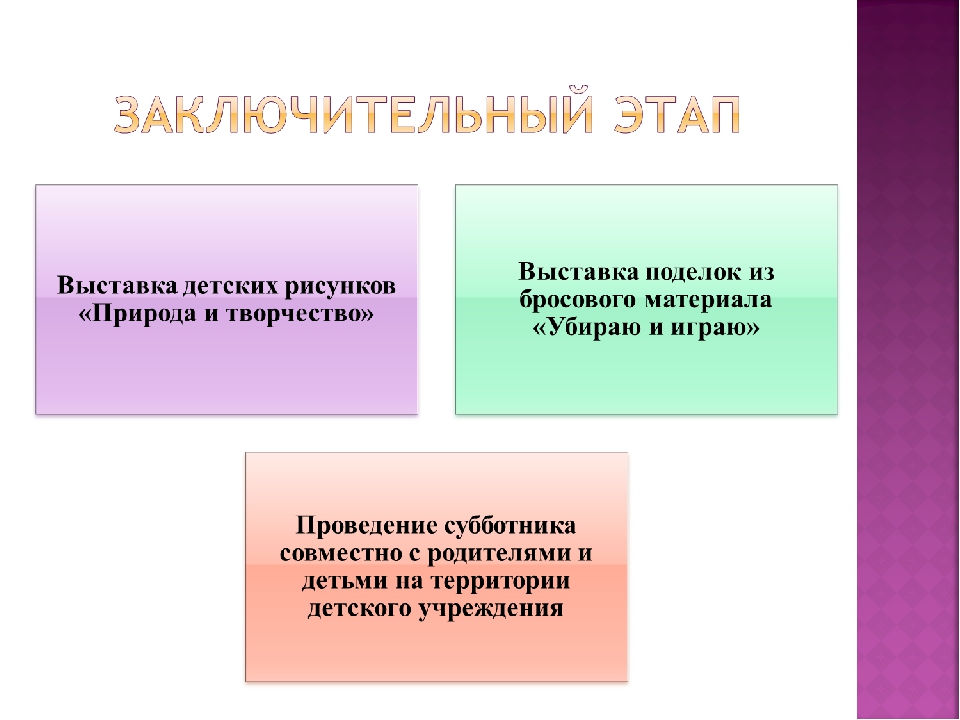 ЗАКЛЮЧИТЕЛЬНЫЙ ЭТАП

Выставка детских рисунков «Природа и творчество»

Выставка поделок из бросового материала «Убираю и играю»

Проведение субботника совместно с родителями и детьми на территории детского учреждения